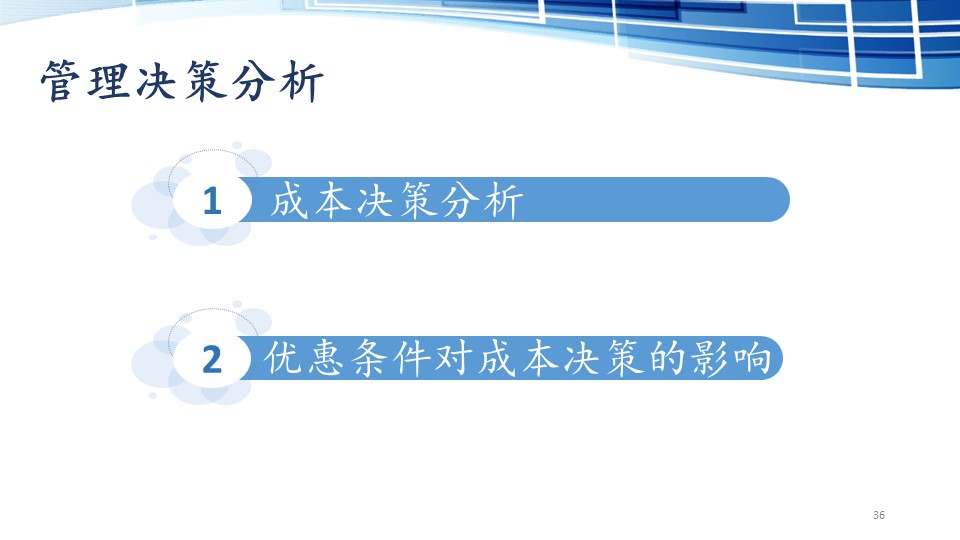 管理决策分析

1 成本决策分析

2 优惠条件对成本决策的影响

36